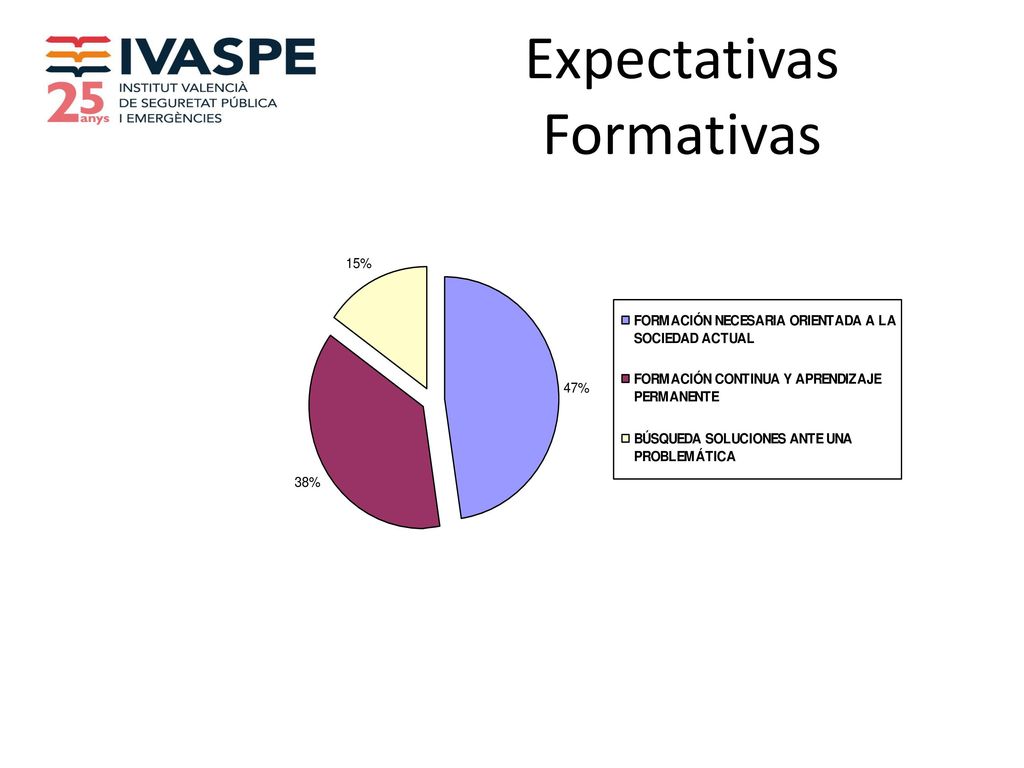 IVASPE
25 anys
INSTITUT VALENCIÀ DE SEGURETAT PÚBLICA I EMERGÈNCIES

Expectativas Formativas

15%
47%
38%

FORMACIÓN NECESARIA ORIENTADA A LA SOCIEDAD ACTUAL
FORMACIÓN CONTINUA Y APRENDIZAJE PERMANENTE
BÚSQUEDA SOLUCIONES ANTE UNA PROBLEMÁTICA